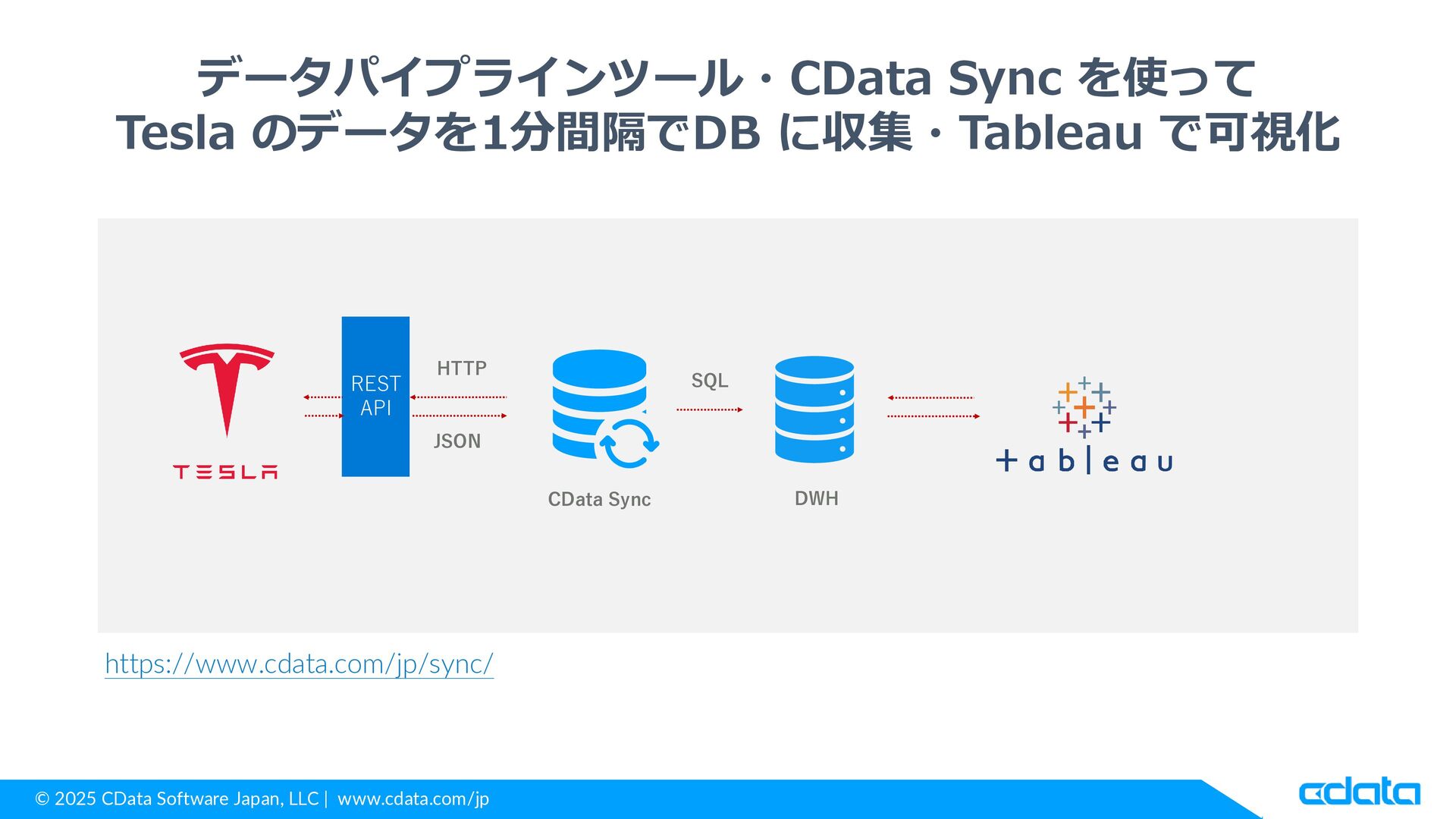 データパイプラインツール・CData Sync を使って
Tesla のデータを1分間隔でDB に収集・Tableau で可視化

TESLA

REST API

HTTP

JSON

CData Sync

SQL

DWH

+ a b | e a u

https://www.cdata.com/jp/sync/

© 2025 CData Software Japan, LLC | www.cdata.com/jp

cdata